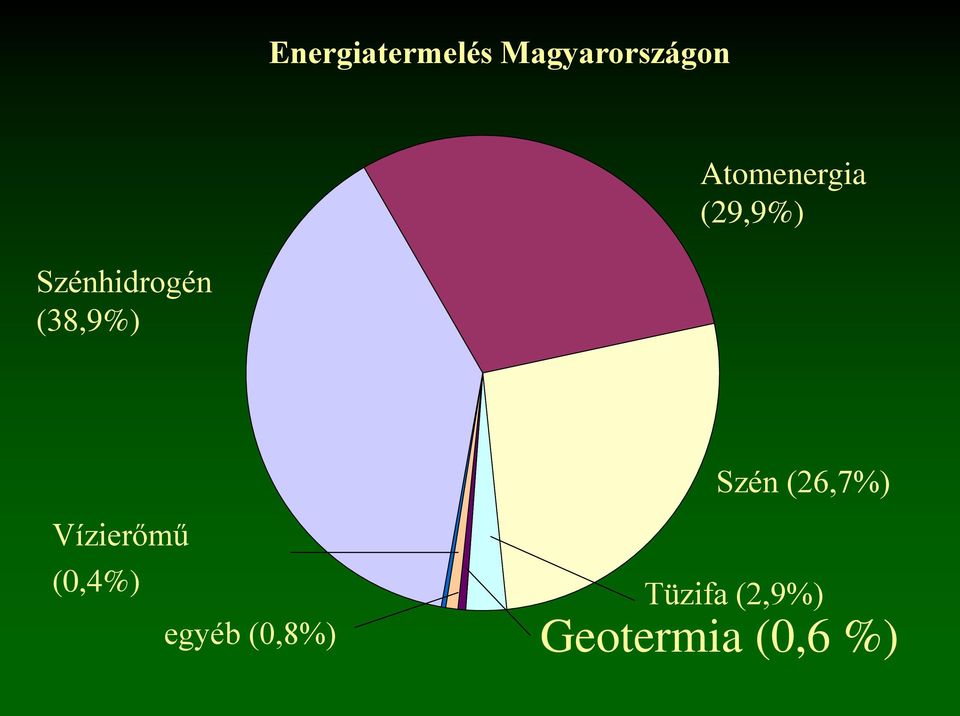 Energiatermelés Magyarországon

Atomenergia (29,9%)

Szénhidrogén (38,9%)

Szén (26,7%)

Vízierőmű (0,4%)

Tüzifa (2,9%)

egyéb (0,8%)

Geotermia (0,6 %)